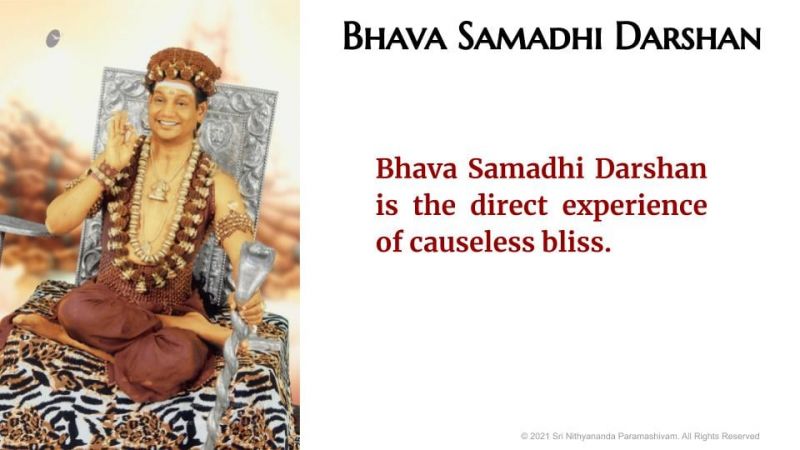 BHAVA SAMADHI DARSHAN

Bhava Samadhi Darshan is the direct experience of causeless bliss.

© 2021 Sri Nithyananda Paramashivam. All Rights Reserved